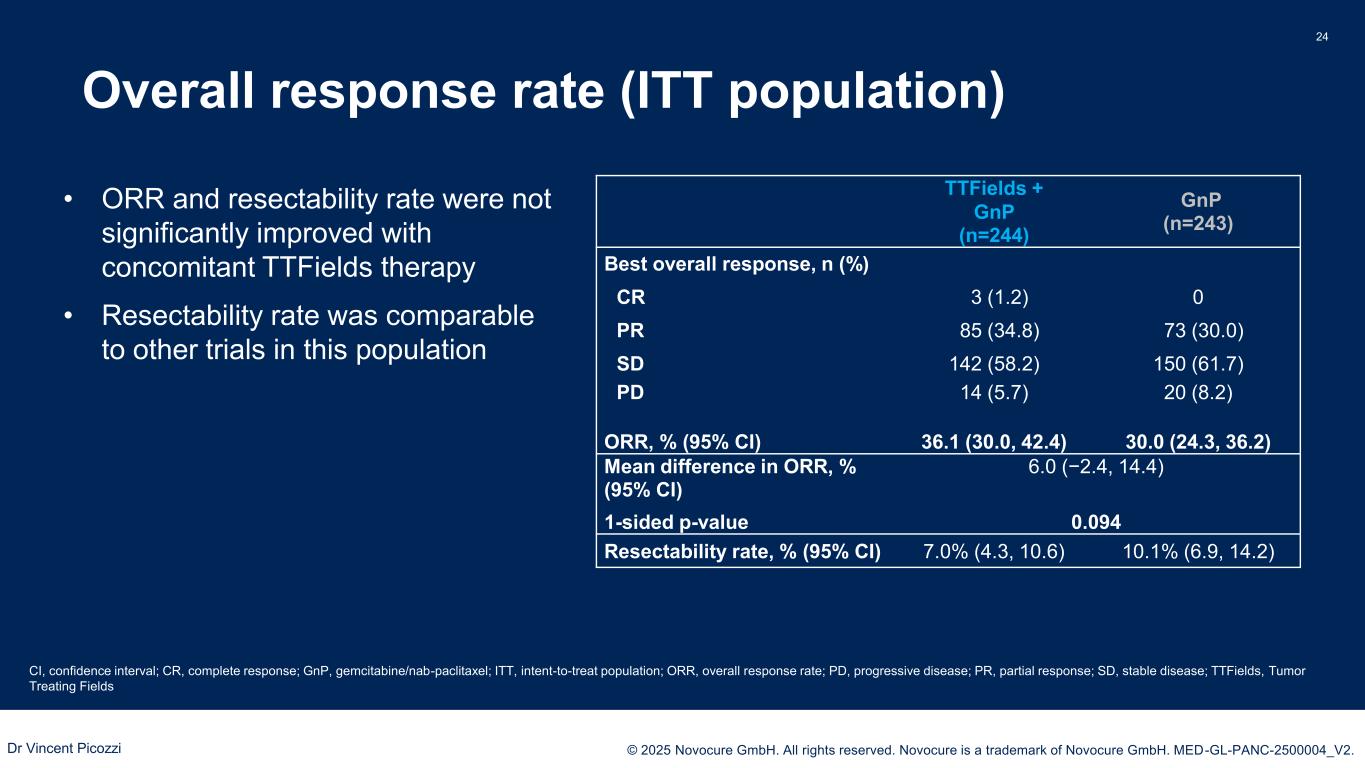 24

Overall response rate (ITT population)

• ORR and resectability rate were not significantly improved with concomitant TTFields therapy

• Resectability rate was comparable to other trials in this population

| | TTFields + GnP (n=244) | GnP (n=243) |
|---|---|---|
| Best overall response, n (%) | | |
| CR | 3 (1.2) | 0 |
| PR | 85 (34.8) | 73 (30.0) |
| SD | 142 (58.2) | 150 (61.7) |
| PD | 14 (5.7) | 20 (8.2) |
| ORR, % (95% CI) | 36.1 (30.0, 42.4) | 30.0 (24.3, 36.2) |
| Mean difference in ORR, % (95% CI) | 6.0 (−2.4, 14.4) | |
| 1-sided p-value | 0.094 | |
| Resectability rate, % (95% CI) | 7.0% (4.3, 10.6) | 10.1% (6.9, 14.2) |

CI, confidence interval; CR, complete response; GnP, gemcitabine/nab-paclitaxel; ITT, intent-to-treat population; ORR, overall response rate; PD, progressive disease; PR, partial response; SD, stable disease; TTFields, Tumor Treating Fields

Dr Vincent Picozzi

© 2025 Novocure GmbH. All rights reserved. Novocure is a trademark of Novocure GmbH. MED-GL-PANC-2500004_V2.